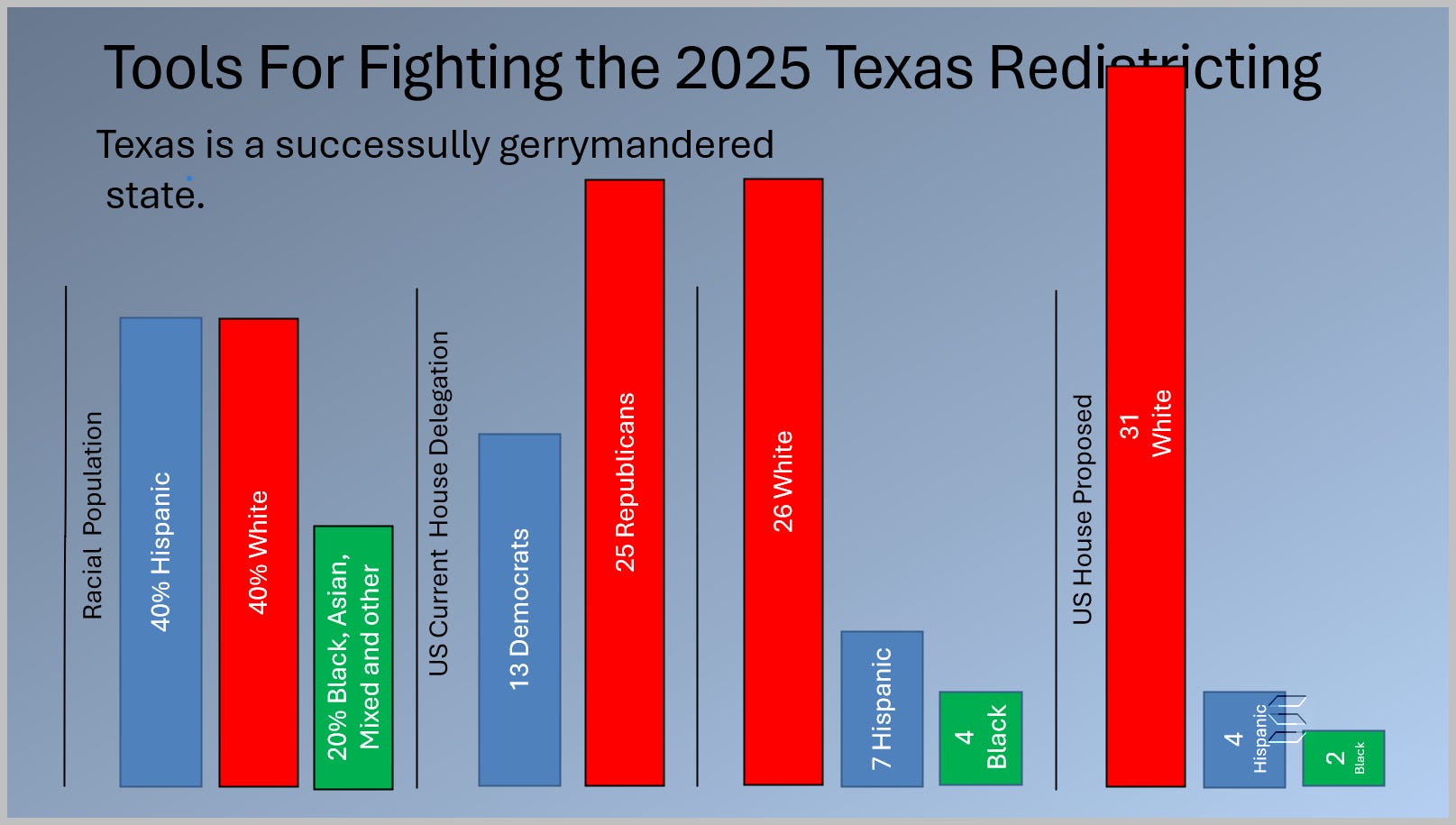 Tools For Fighting the 2025 Texas Redistricting

Texas is a successully gerrymandered state.

Racial Population

40% Hispanic

40% White

20% Black, Asian, Mixed and other

US Current House Delegation

13 Democrats

25 Republicans

26 White

7 Hispanic

4 Black

US House Proposed

31 White

4 Hispanic

2 Black